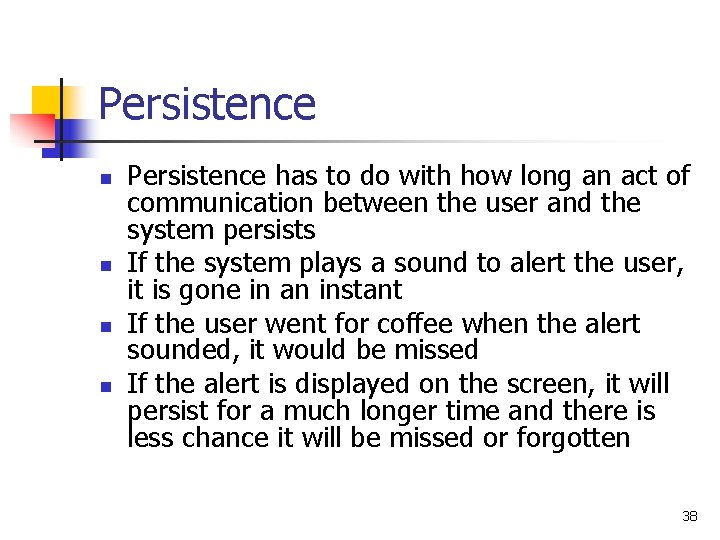 Persistence

- Persistence has to do with how long an act of communication between the user and the system persists
- If the system plays a sound to alert the user, it is gone in an instant
- If the user went for coffee when the alert sounded, it would be missed
- If the alert is displayed on the screen, it will persist for a much longer time and there is less chance it will be missed or forgotten

38